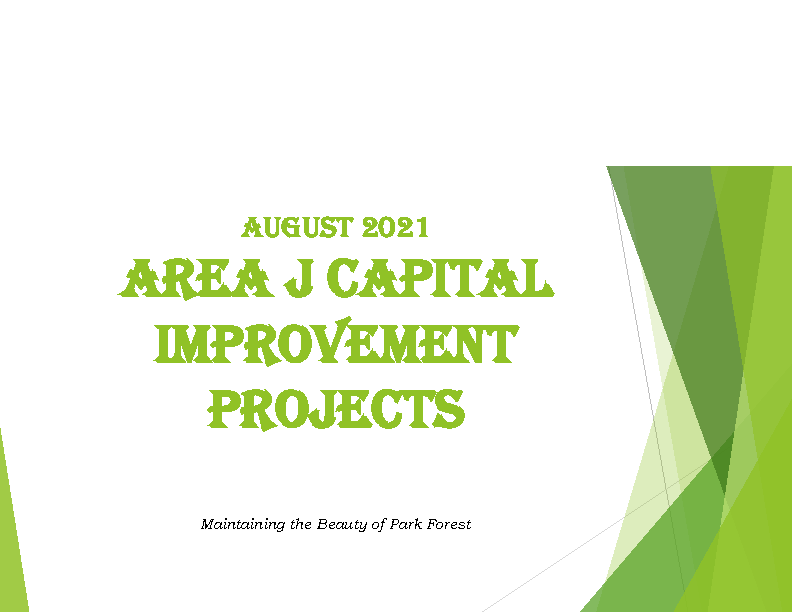 AUGUST 2021

AREA J CAPITAL IMPROVEMENT PROJECTS

Maintaining the Beauty of Park Forest